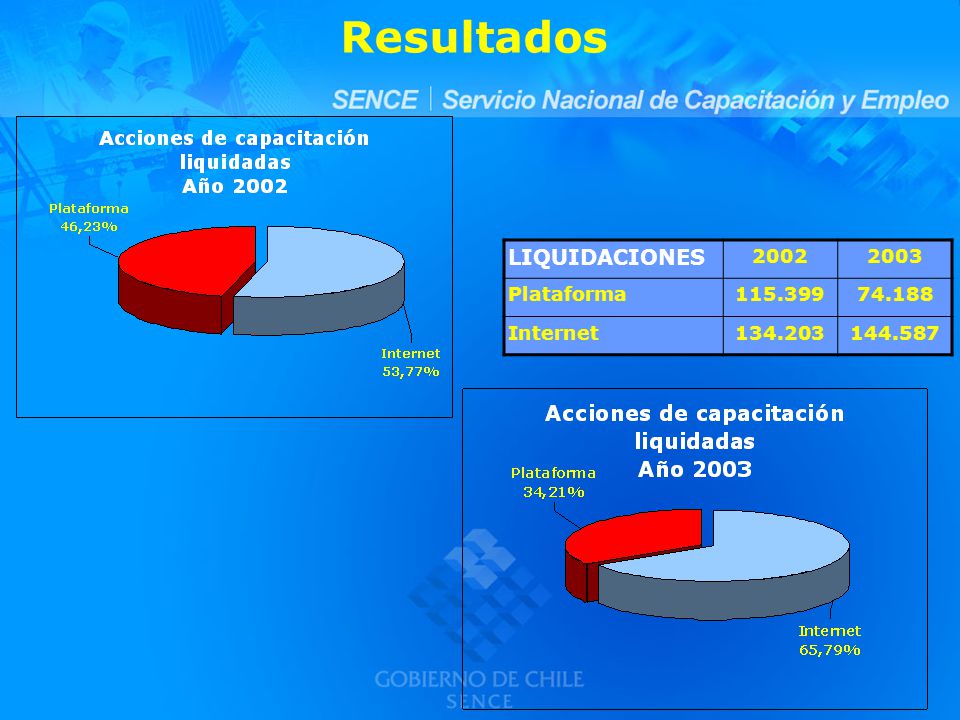 Resultados

SENCE | Servicio Nacional de Capacitación y Empleo

Acciones de capacitación liquidadas
Año 2002

Plataforma
46,23%

Internet
53,77%

| LIQUIDACIONES | 2002 | 2003 |
|---|---|---|
| Plataforma | 115.399 | 74.188 |
| Internet | 134.203 | 144.587 |

Acciones de capacitación liquidadas
Año 2003

Plataforma
34,21%

Internet
65,79%

GOBIERNO DE CHILE
SENCE